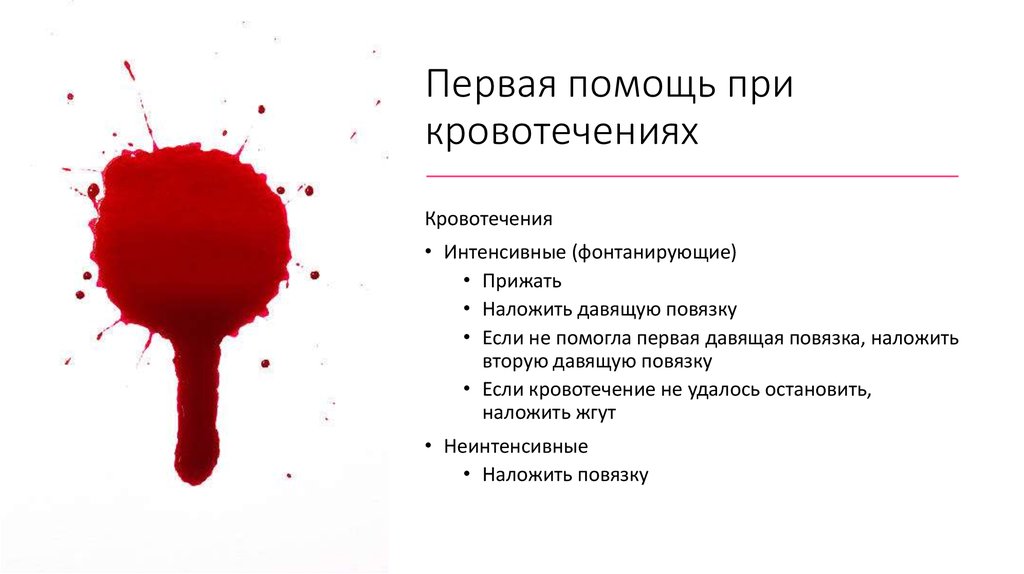 Первая помощь при кровотечениях

Кровотечения

• Интенсивные (фонтанирующие)
  • Прижать
  • Наложить давящую повязку
  • Если не помогла первая давящая повязка, наложить вторую давящую повязку
  • Если кровотечение не удалось остановить, наложить жгут
• Неинтенсивные
  • Наложить повязку